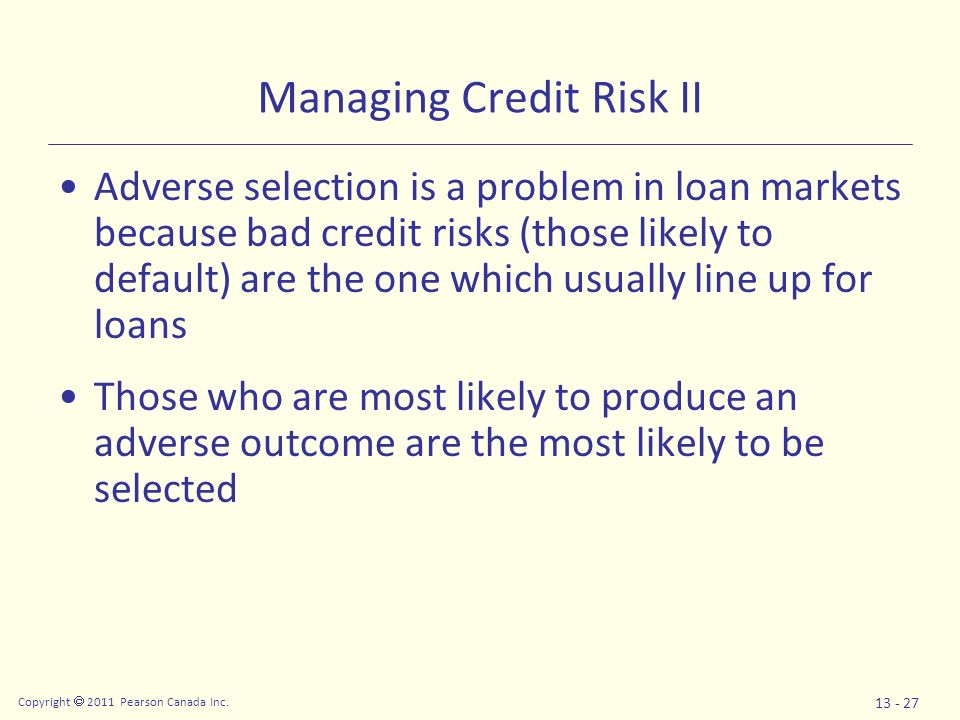 Managing Credit Risk II

• Adverse selection is a problem in loan markets because bad credit risks (those likely to default) are the one which usually line up for loans

• Those who are most likely to produce an adverse outcome are the most likely to be selected

Copyright © 2011 Pearson Canada Inc.

13 - 27